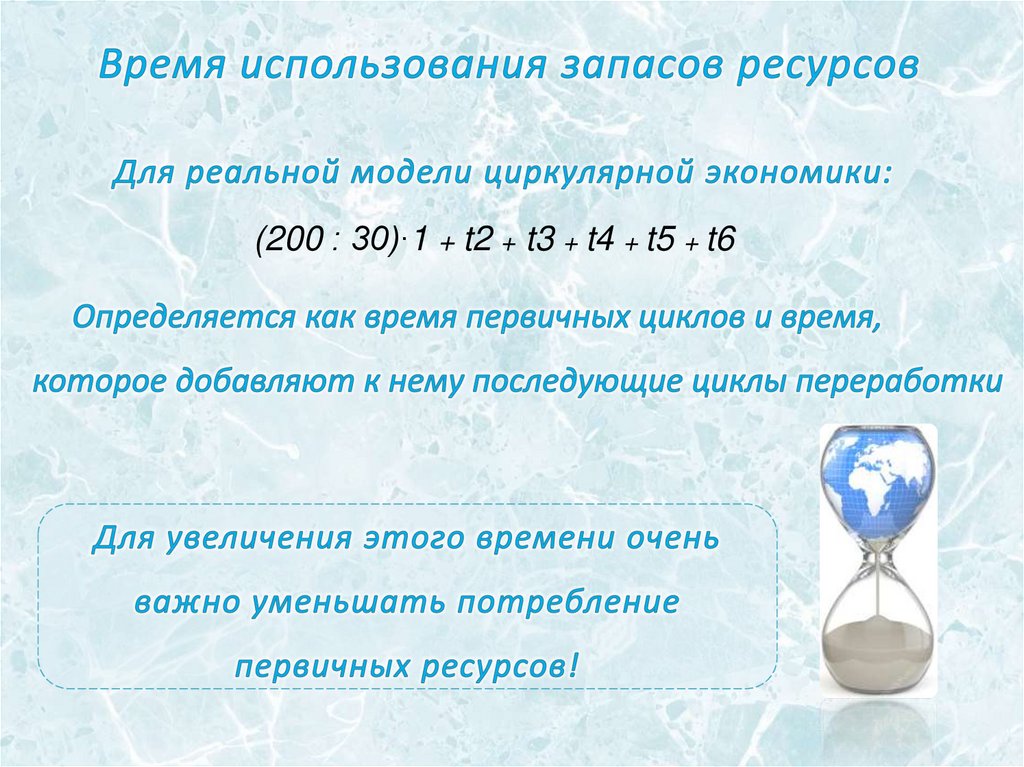 Время использования запасов ресурсов

Для реальной модели циркулярной экономики:

$(200 : 30) \cdot 1 + t2 + t3 + t4 + t5 + t6$

Определяется как время первичных циклов и время, которое добавляют к нему последующие циклы переработки

Для увеличения этого времени очень важно уменьшать потребление первичных ресурсов!